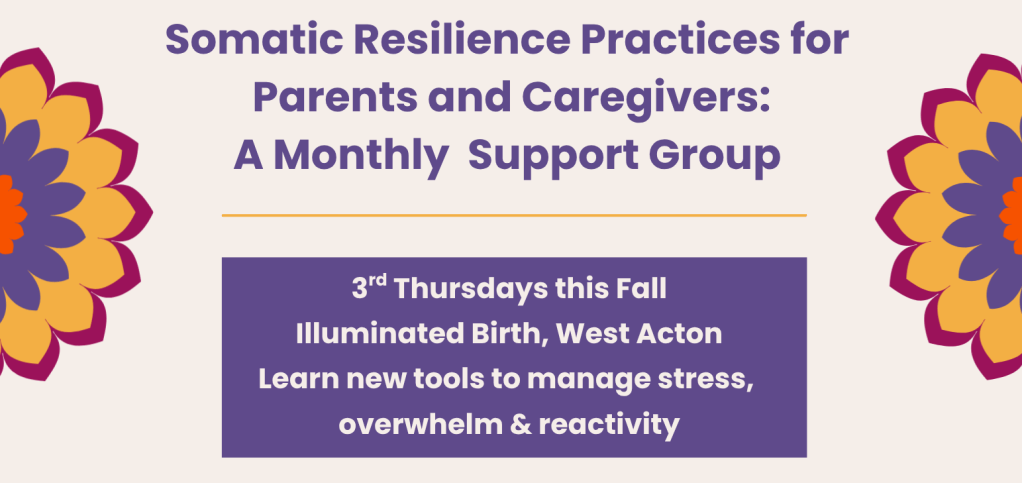 Somatic Resilience Practices for
Parents and Caregivers:
A Monthly Support Group

3rd Thursdays this Fall
Illuminated Birth, West Acton
Learn new tools to manage stress, overwhelm & reactivity